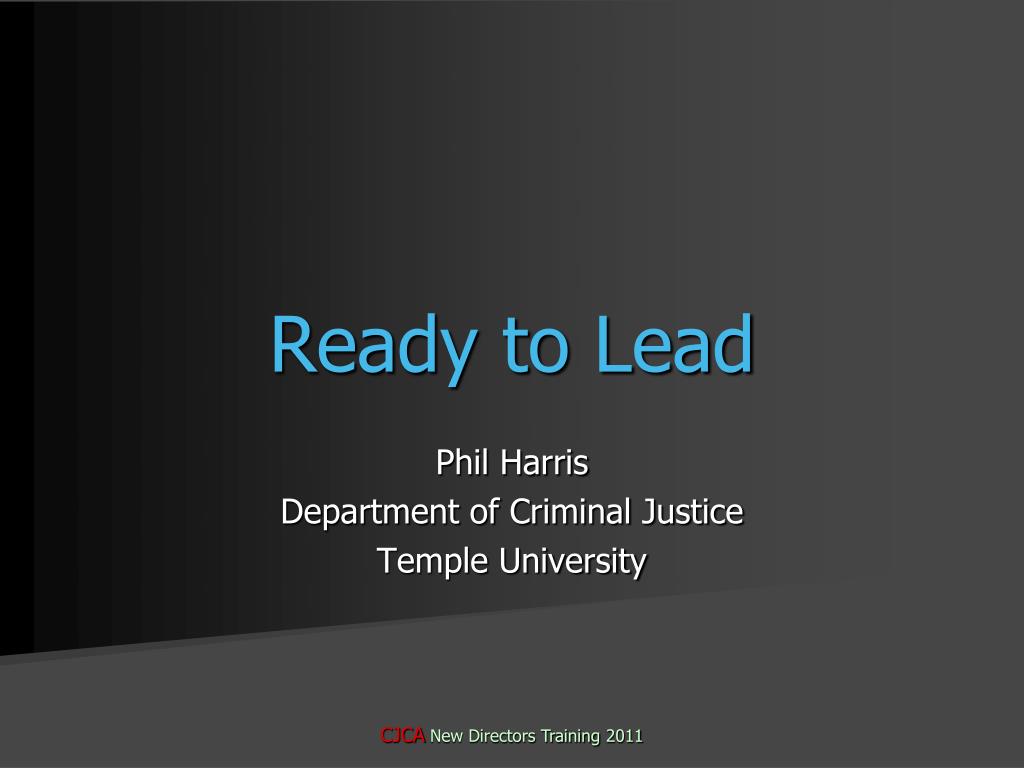 Ready to Lead

Phil Harris
Department of Criminal Justice
Temple University

CJCA New Directors Training 2011